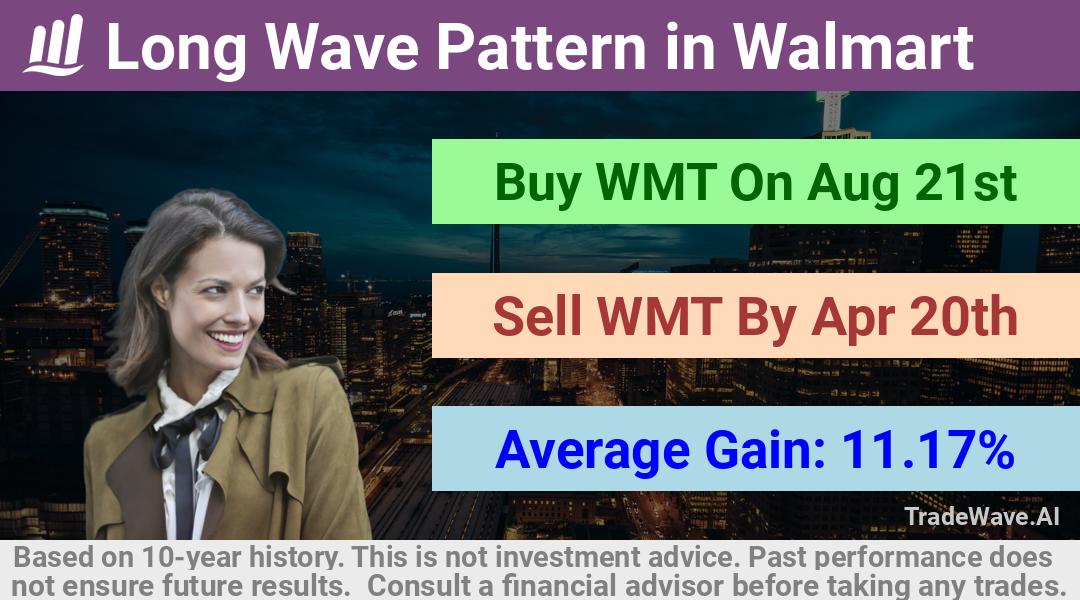 Long Wave Pattern in Walmart

Buy WMT On Aug 21st

Sell WMT By Apr 20th

Average Gain: 11.17%

TradeWave.AI

Based on 10-year history. This is not investment advice. Past performance does not ensure future results. Consult a financial advisor before taking any trades.